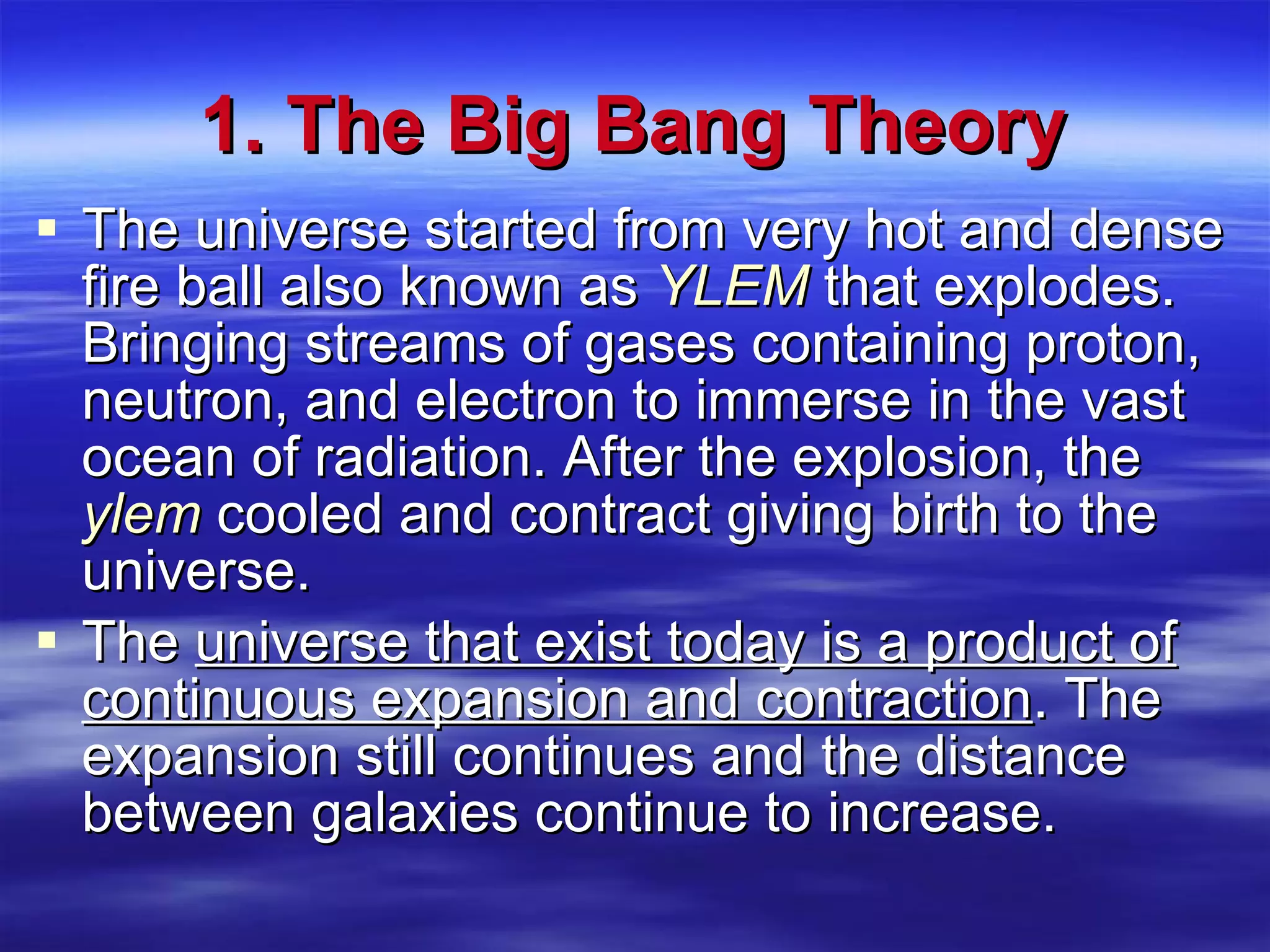 1. The Big Bang Theory

▪ The universe started from very hot and dense fire ball also known as YLEM that explodes. Bringing streams of gases containing proton, neutron, and electron to immerse in the vast ocean of radiation. After the explosion, the ylem cooled and contract giving birth to the universe.

▪ The universe that exist today is a product of continuous expansion and contraction. The expansion still continues and the distance between galaxies continue to increase.